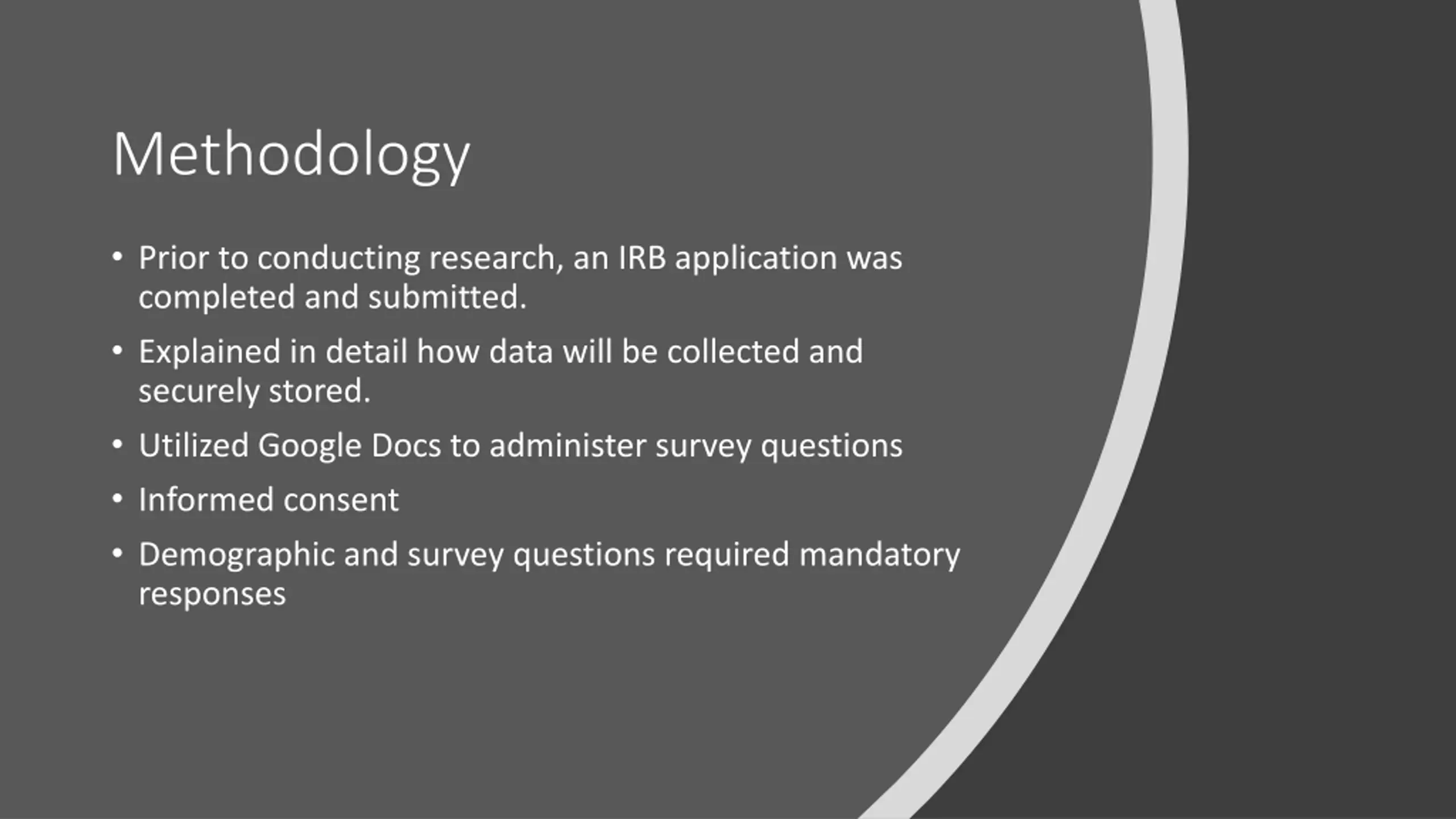 Methodology

• Prior to conducting research, an IRB application was completed and submitted.

• Explained in detail how data will be collected and securely stored.

• Utilized Google Docs to administer survey questions

• Informed consent

• Demographic and survey questions required mandatory responses